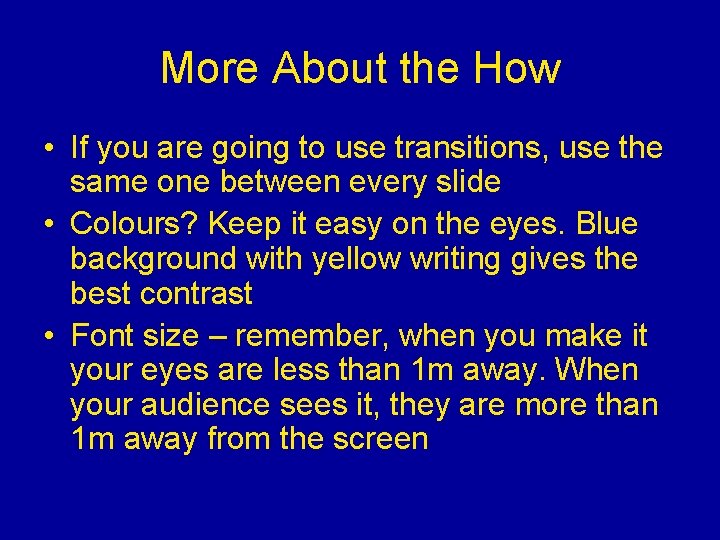 More About the How

• If you are going to use transitions, use the same one between every slide
• Colours? Keep it easy on the eyes. Blue background with yellow writing gives the best contrast
• Font size – remember, when you make it your eyes are less than 1m away. When your audience sees it, they are more than 1m away from the screen